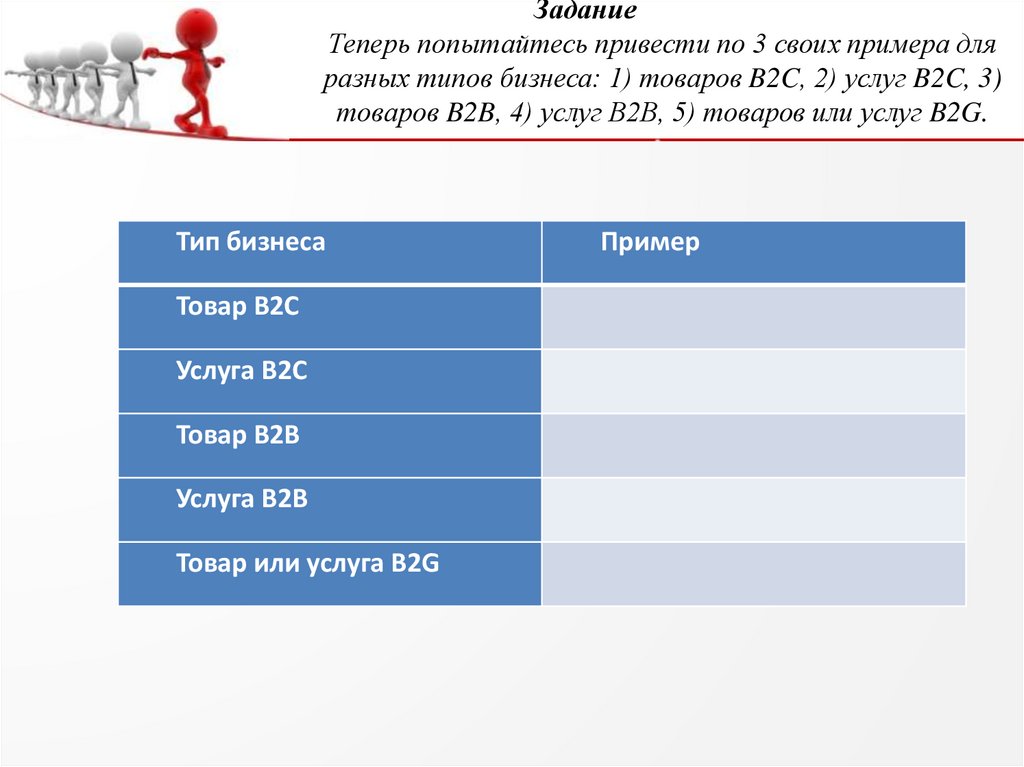 Задание
Теперь попытайтесь привести по 3 своих примера для разных типов бизнеса: 1) товаров B2C, 2) услуг B2C, 3) товаров B2B, 4) услуг B2B, 5) товаров или услуг B2G.

| Тип бизнеса | Пример |
|---|---|
| Товар B2C | |
| Услуга B2C | |
| Товар B2B | |
| Услуга B2B | |
| Товар или услуга B2G | |